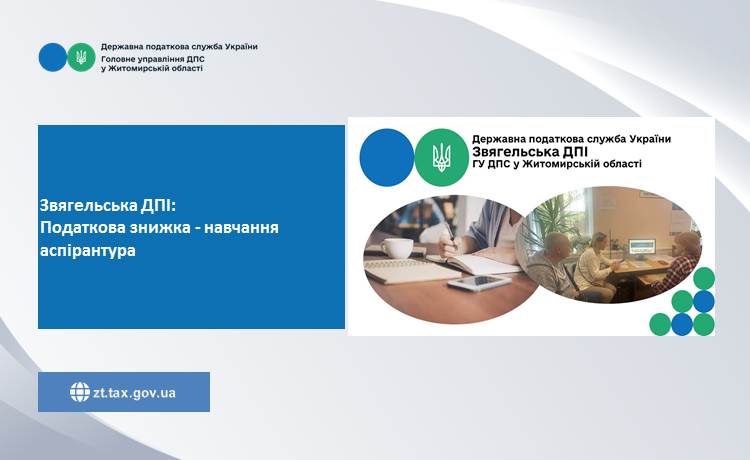 Державна податкова служба України
Головне управління ДПС у Житомирській області

Звягельська ДПІ:
Податкова знижка - навчання аспірантура

Державна податкова служба України
Звягельська ДПІ
ГУ ДПС у Житомирській області

zt.tax.gov.ua